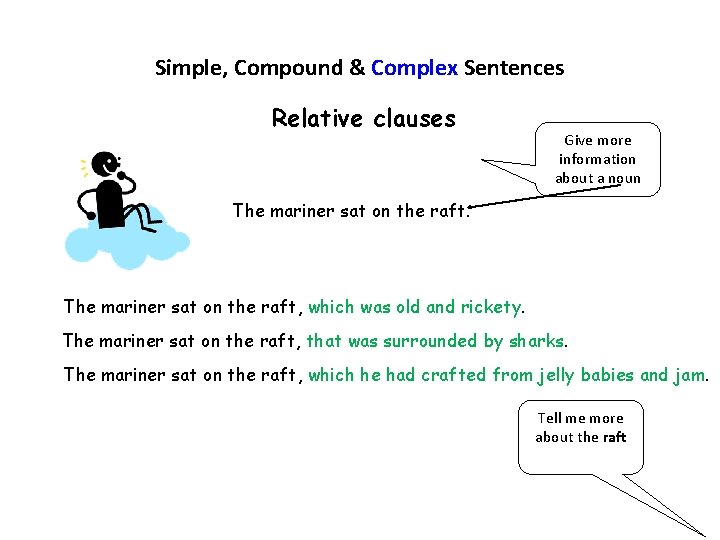 Simple, Compound & Complex Sentences

Relative clauses

Give more information about a noun

The mariner sat on the raft.

The mariner sat on the raft, which was old and rickety.

The mariner sat on the raft, that was surrounded by sharks.

The mariner sat on the raft, which he had crafted from jelly babies and jam.

Tell me more about the raft